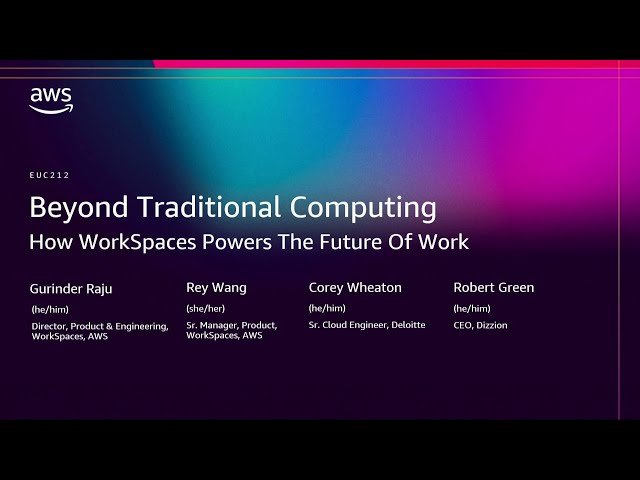 aws

EUC212

Beyond Traditional Computing

How WorkSpaces Powers The Future Of Work

Gurinder Raju
(he/him)
Director, Product & Engineering, WorkSpaces, AWS

Rey Wang
(she/her)
Sr. Manager, Product, WorkSpaces, AWS

Corey Wheaton
(he/him)
Sr. Cloud Engineer, Deloitte

Robert Green
(he/him)
CEO, Dizzion